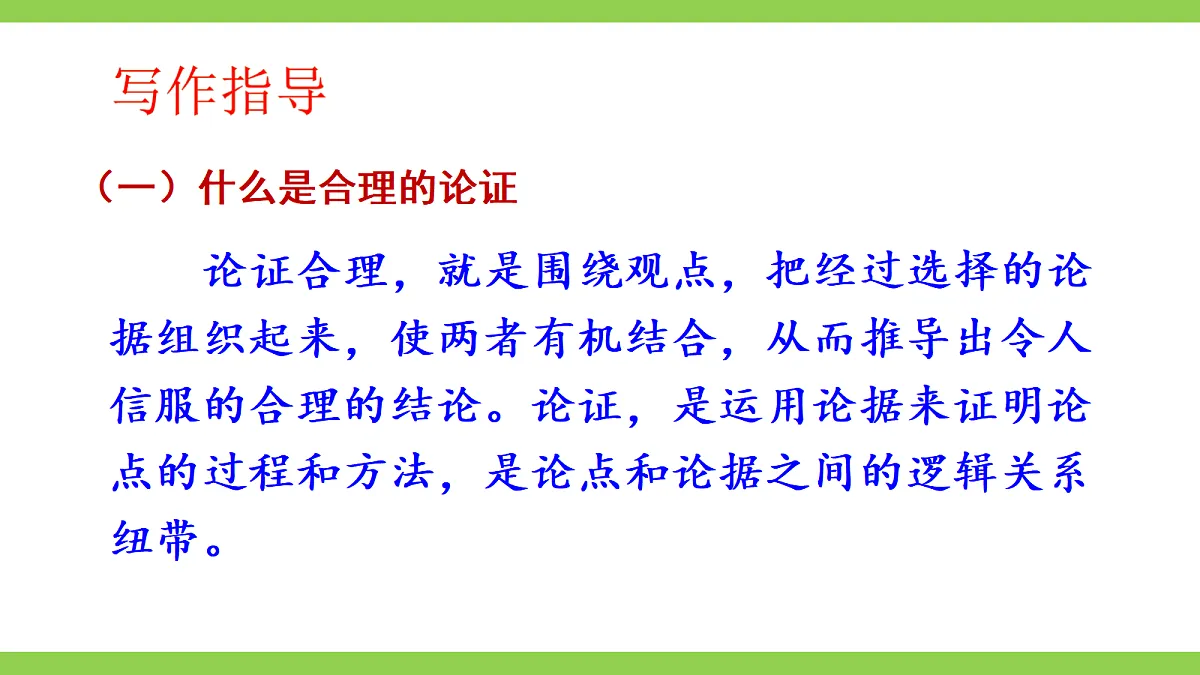 写作指导

（一）什么是合理的论证

论证合理，就是围绕观点，把经过选择的论据组织起来，使两者有机结合，从而推导出令人信服的合理的结论。论证，是运用论据来证明论点的过程和方法，是论点和论据之间的逻辑关系纽带。